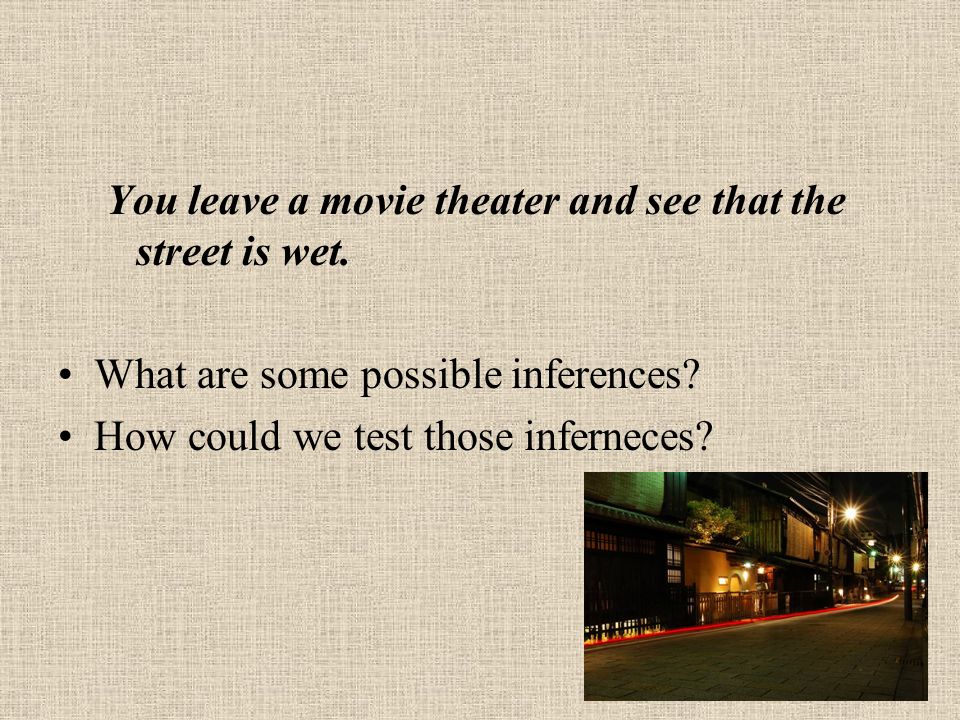 You leave a movie theater and see that the street is wet.

• What are some possible inferences?
• How could we test those inferneces?